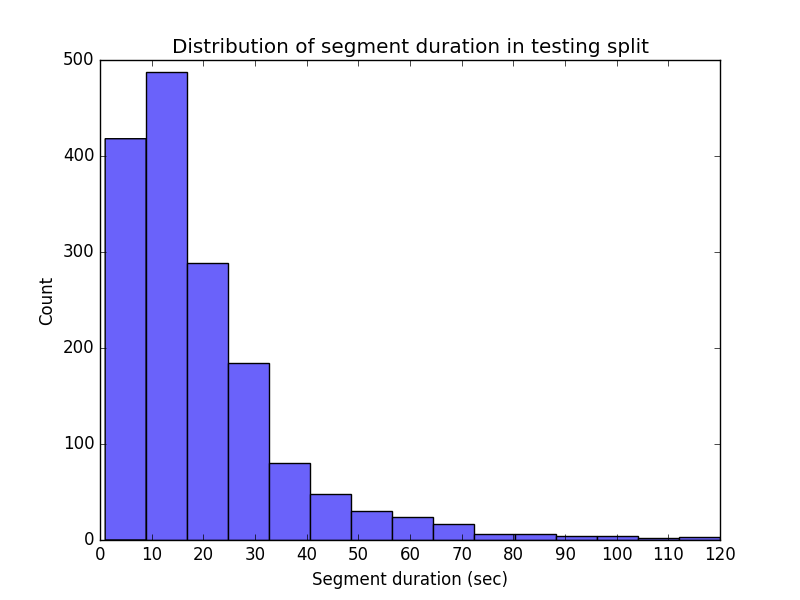 Distribution of segment duration in testing split

500
400
300
200
100
0

Count

0 10 20 30 40 50 60 70 80 90 100 110 120

Segment duration (sec)